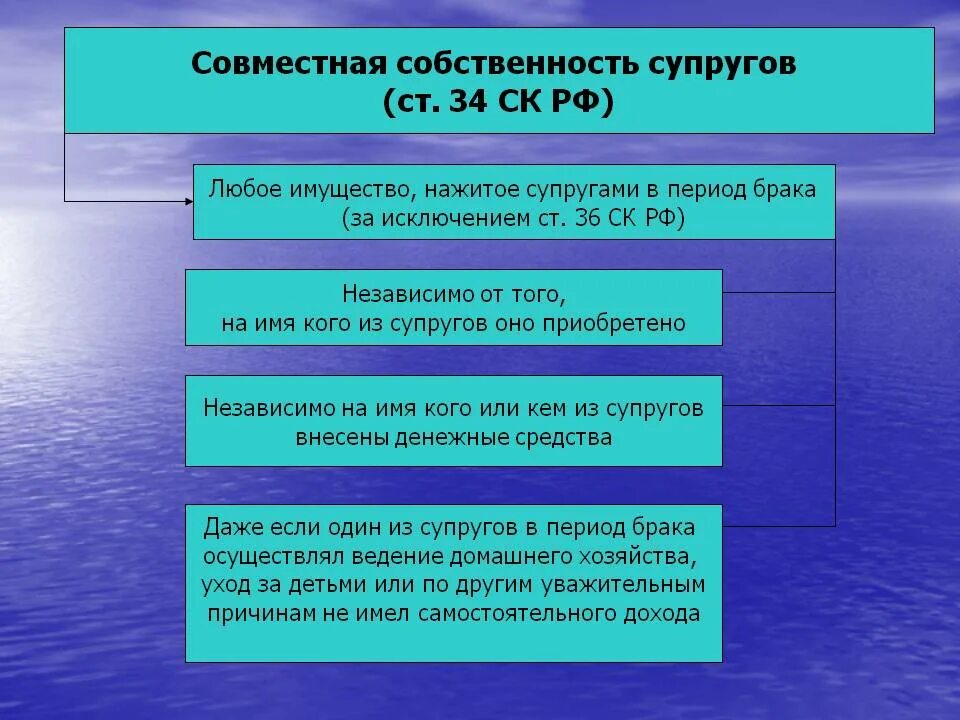 Совместная собственность супругов (ст. 34 СК РФ)

Любое имущество, нажитое супругами в период брака (за исключением ст. 36 СК РФ)

Независимо от того, на имя кого из супругов оно приобретено

Независимо на имя кого или кем из супругов внесены денежные средства

Даже если один из супругов в период брака осуществлял ведение домашнего хозяйства, уход за детьми или по другим уважительным причинам не имел самостоятельного дохода